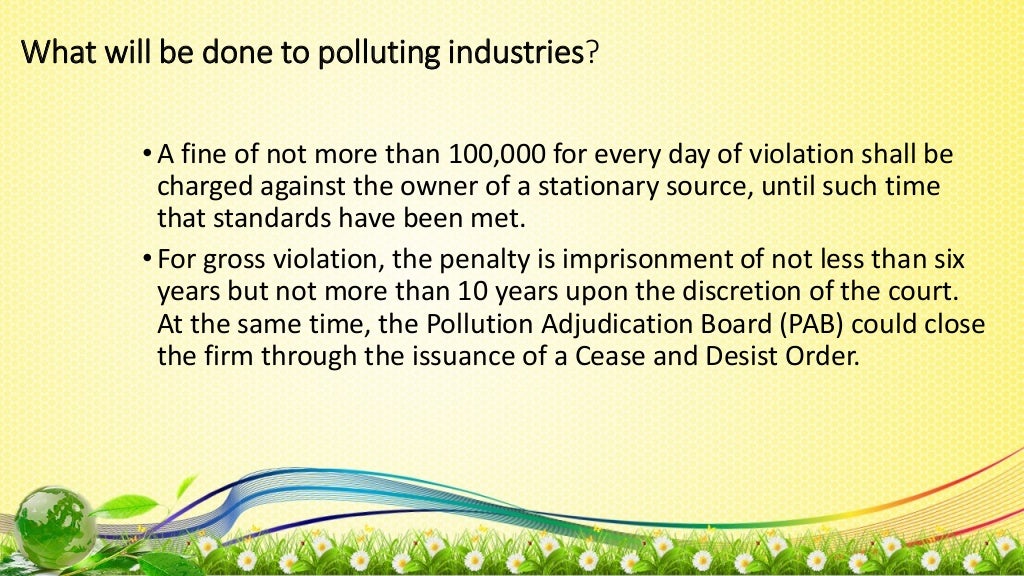 What will be done to polluting industries?

• A fine of not more than 100,000 for every day of violation shall be charged against the owner of a stationary source, until such time that standards have been met.

• For gross violation, the penalty is imprisonment of not less than six years but not more than 10 years upon the discretion of the court. At the same time, the Pollution Adjudication Board (PAB) could close the firm through the issuance of a Cease and Desist Order.